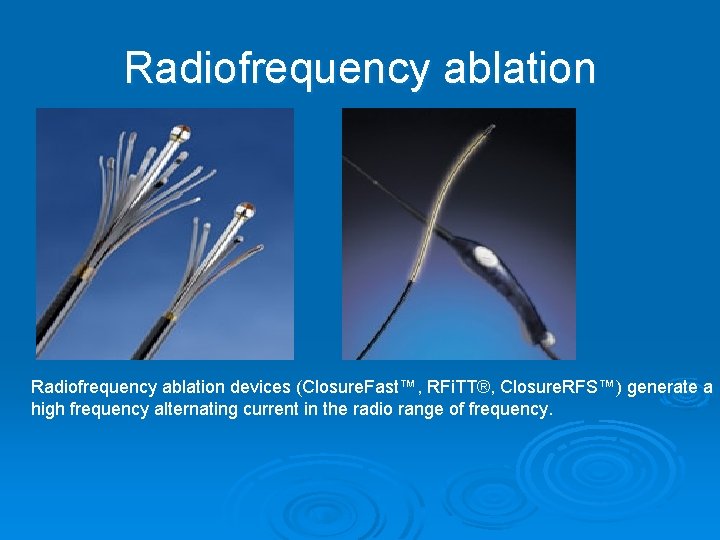 Radiofrequency ablation

Radiofrequency ablation devices (ClosureFast™, RFiTT®, ClosureRFS™) generate a high frequency alternating current in the radio range of frequency.